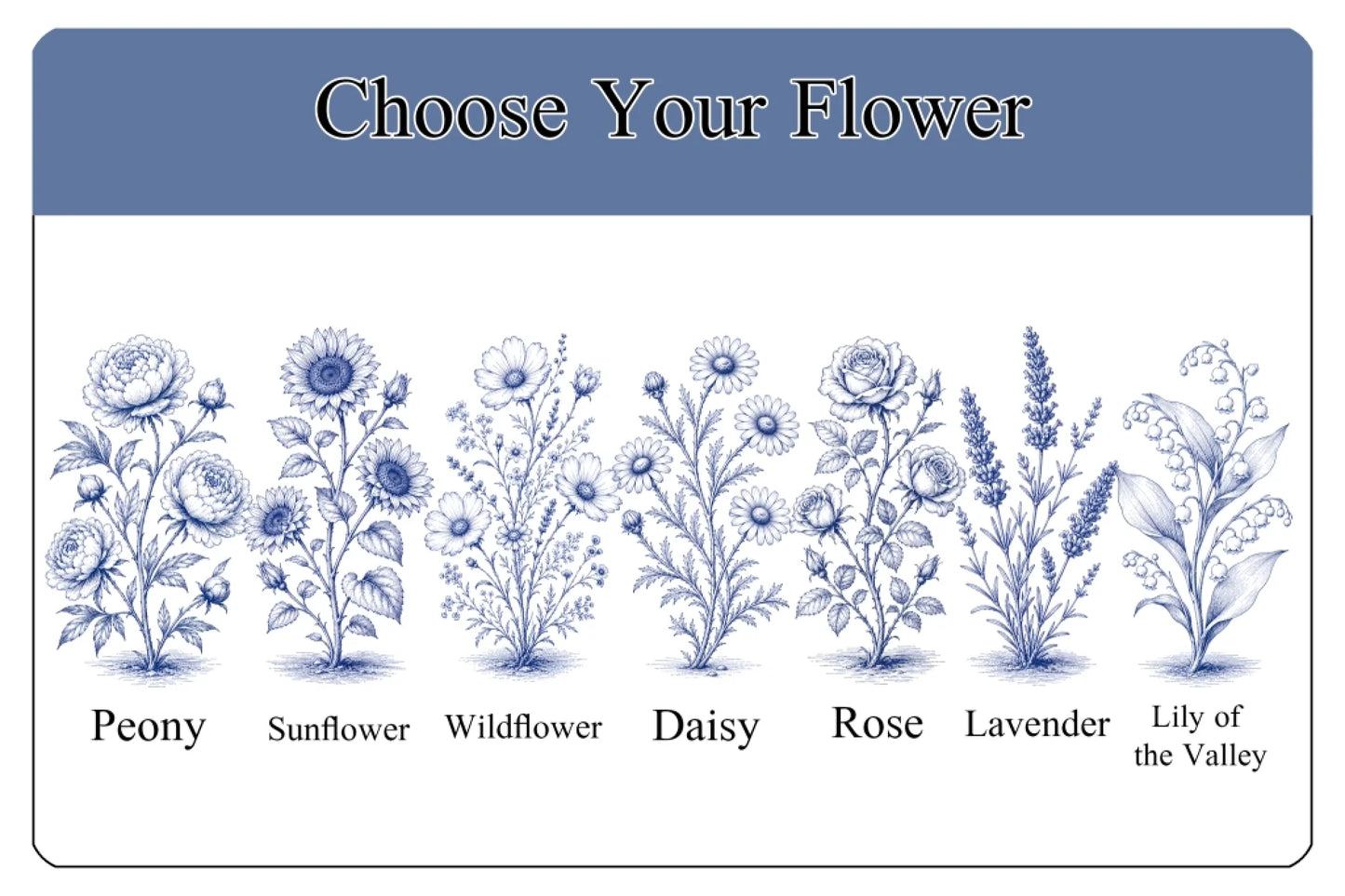 Choose Your Flower

Peony Sunflower Wildflower Daisy Rose Lavender Lily of the Valley